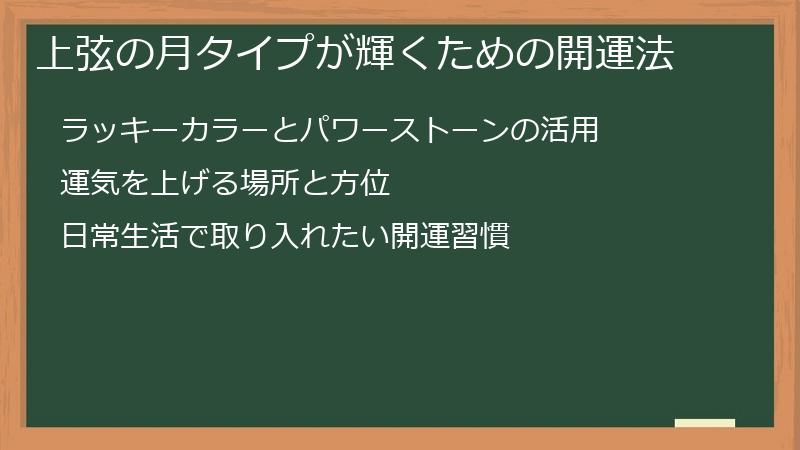 上弦の月タイプが輝くための開運法

ラッキーカラーとパワーストーンの活用

運気を上げる場所と方位

日常生活で取り入れたい開運習慣